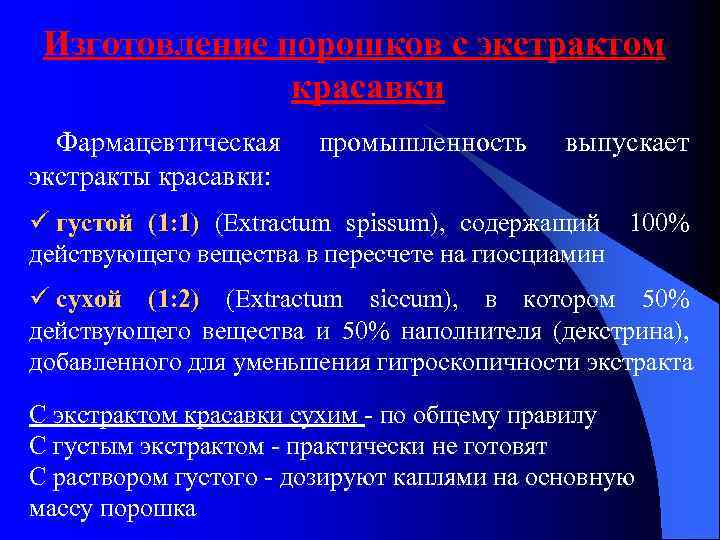 Изготовление порошков с экстрактом красавки

Фармацевтическая промышленность выпускает экстракты красавки:

✓ густой (1:1) (Extractum spissum), содержащий 100% действующего вещества в пересчете на гиосциамин

✓ сухой (1:2) (Extractum siccum), в котором 50% действующего вещества и 50% наполнителя (декстрина), добавленного для уменьшения гигроскопичности экстракта

С экстрактом красавки сухим - по общему правилу
С густым экстрактом - практически не готовят
С раствором густого - дозируют каплями на основную массу порошка